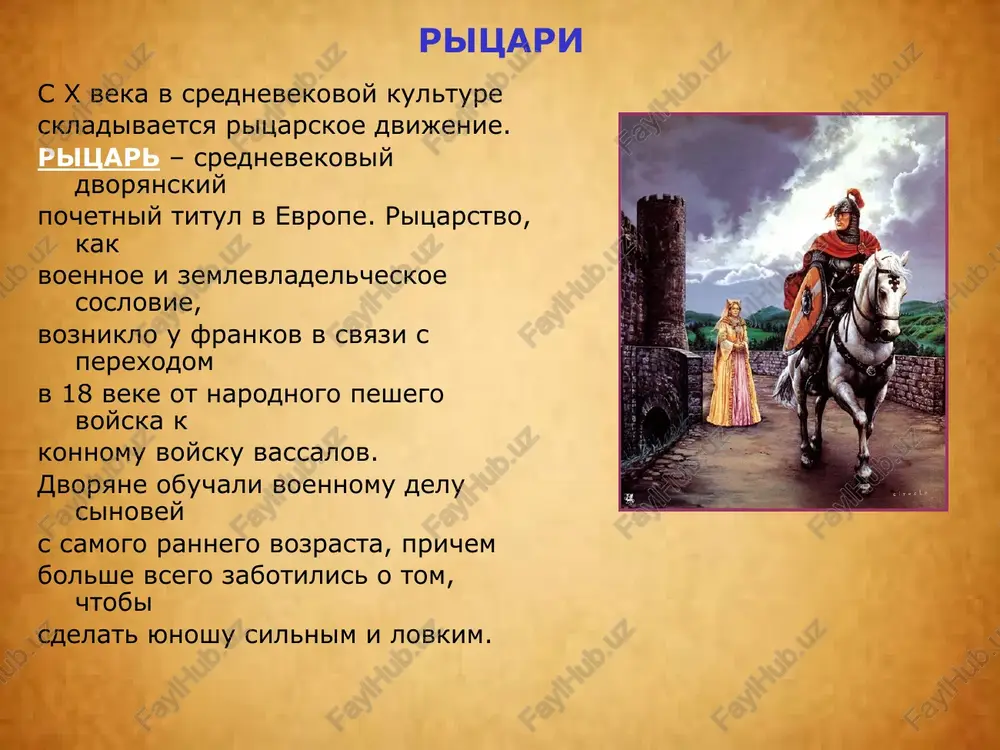 РЫЦАРИ

С X века в средневековой культуре складывается рыцарское движение. РЫЦАРЬ – средневековый дворянский почетный титул в Европе. Рыцарство, как военное и землевладельческое сословие, возникло у франков в связи с переходом в 18 веке от народного пешего войска к конному войску вассалов. Дворяне обучали военному делу сыновей с самого раннего возраста, причем больше всего заботились о том, чтобы сделать юношу сильным и ловким.

FaylHub.uz